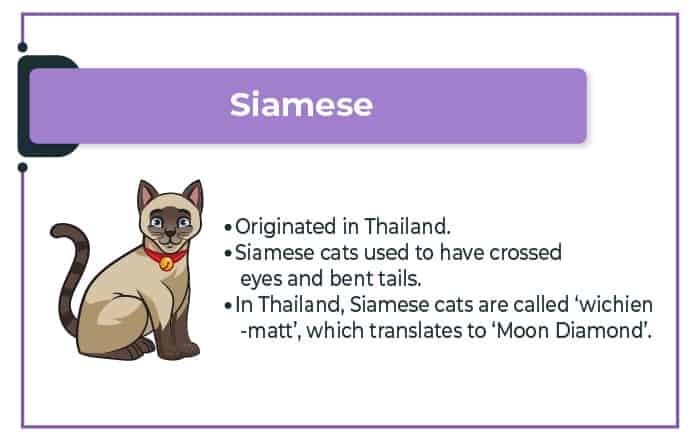 Siamese

• Originated in Thailand.
• Siamese cats used to have crossed eyes and bent tails.
• In Thailand, Siamese cats are called 'wichien -matt', which translates to 'Moon Diamond'.